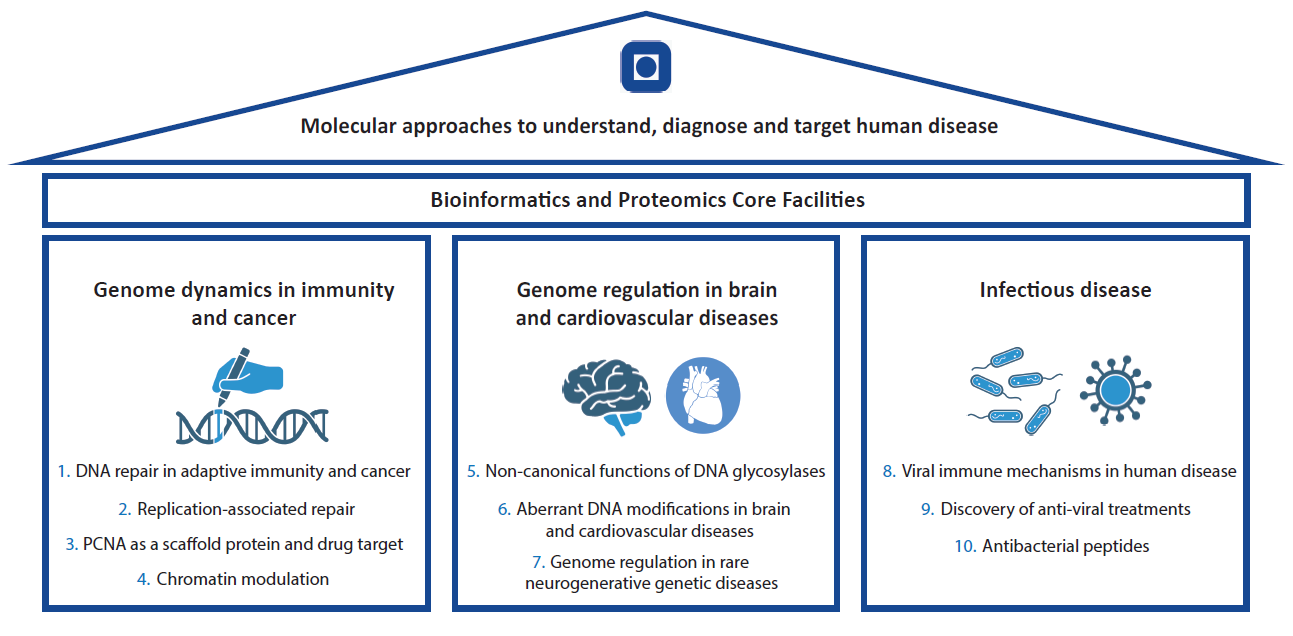 Molecular approaches to understand, diagnose and target human disease

Bioinformatics and Proteomics Core Facilities

Genome dynamics in immunity and cancer

1. DNA repair in adaptive immunity and cancer
2. Replication-associated repair
3. PCNA as a scaffold protein and drug target
4. Chromatin modulation

Genome regulation in brain and cardiovascular diseases

5. Non-canonical functions of DNA glycosylases
6. Aberrant DNA modifications in brain and cardiovascular diseases
7. Genome regulation in rare neurogenerative genetic diseases

Infectious disease

8. Viral immune mechanisms in human disease
9. Discovery of anti-viral treatments
10. Antibacterial peptides